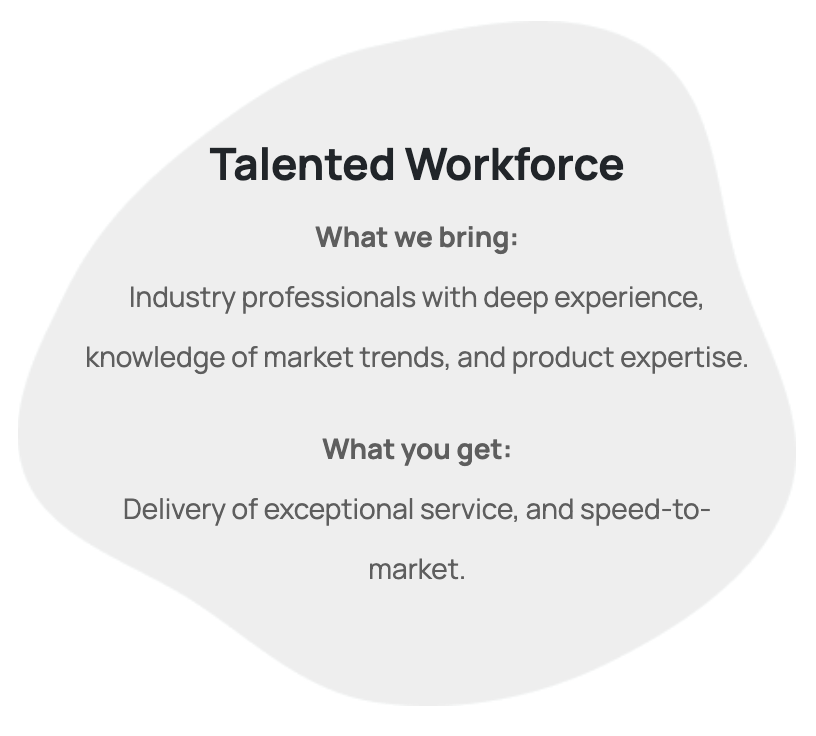 Talented Workforce

What we bring:

Industry professionals with deep experience, knowledge of market trends, and product expertise.

What you get:

Delivery of exceptional service, and speed-to-market.